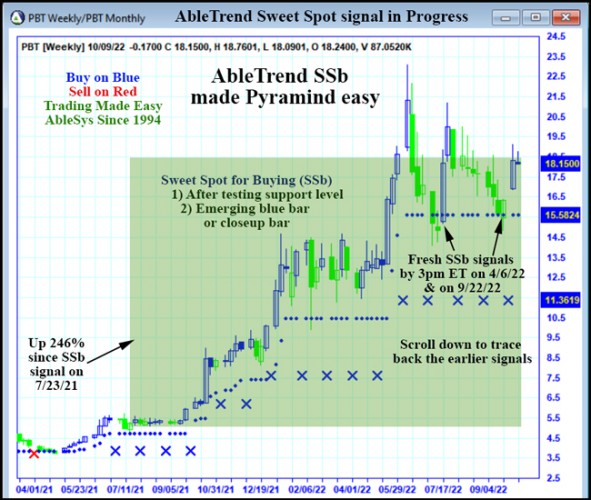 PBT Weekly/PBT Monthly AbleTrend Sweet Spot signal in Progress

PBT [Weekly] 10/09/22 -0.1700 C 18.1500, H 18.7601, L 18.0901, O 18.2400, V 87.0520K

Buy on Blue
Sell on Red
Trading Made Easy
AbleSys Since 1994

AbleTrend SSb made Pyramind easy

Sweet Spot for Buying (SSb)
1) After testing support level
2) Emerging blue bar or closeup bar

Fresh SSb signals by 3pm ET on 4/6/22 & on 9/22/22

Up 246% since SSb signal on 7/23/21

Scroll down to trace back the earlier signals

24.5
23.5
22.5
21.5
20.5
19.5
18.1500
17.5
16.5
15.5824
14.5
13.5
12.5
11.3619
10.5
9.5
8.5
7.5
6.5
5.5
4.5
3.5
2.5

04/01/21 05/23/21 07/11/21 09/05/21 10/31/21 12/19/21 02/06/22 04/01/22 05/29/22 07/17/22 09/04/22